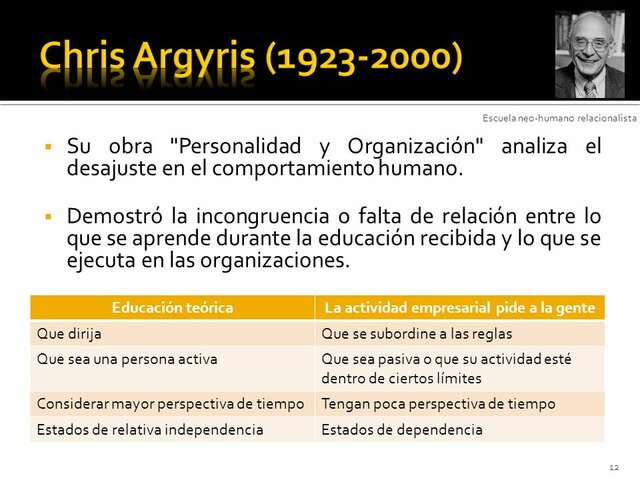 Chris Argyris (1923-2000)

Escuela neo-humano relacionalista

▪ Su obra "Personalidad y Organización" analiza el desajuste en el comportamiento humano.

▪ Demostró la incongruencia o falta de relación entre lo que se aprende durante la educación recibida y lo que se ejecuta en las organizaciones.

| Educación teórica | La actividad empresarial pide a la gente |
|---|---|
| Que dirija | Que se subordine a las reglas |
| Que sea una persona activa | Que sea pasiva o que su actividad esté dentro de ciertos límites |
| Considerar mayor perspectiva de tiempo | Tengan poca perspectiva de tiempo |
| Estados de relativa independencia | Estados de dependencia |

12